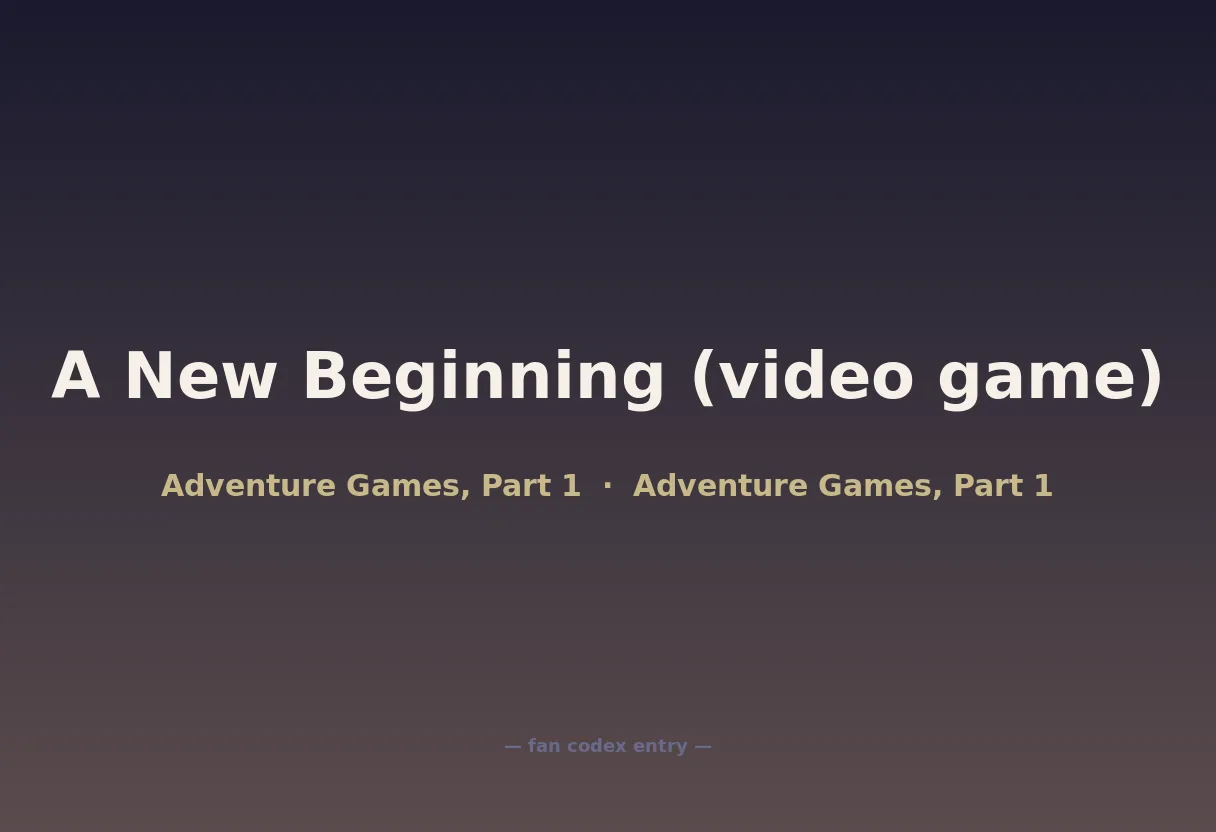 A New Beginning (video game)

Adventure Games, Part 1 · Adventure Games, Part 1

— fan codex entry —